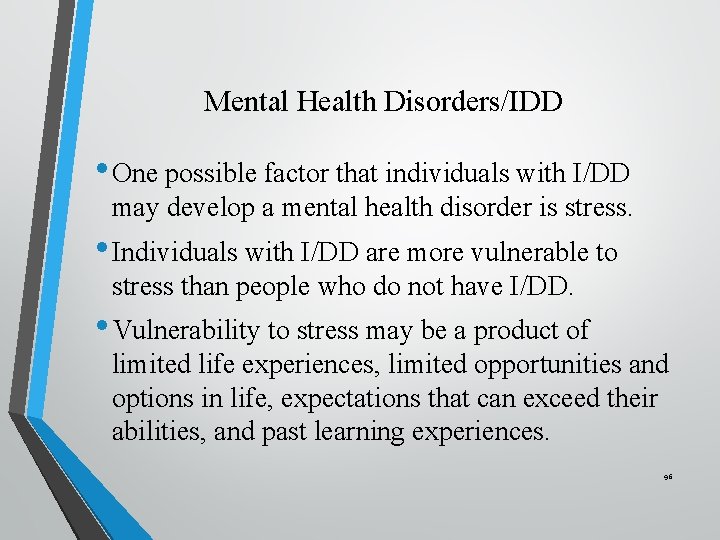 Mental Health Disorders/IDD

• One possible factor that individuals with I/DD may develop a mental health disorder is stress.

• Individuals with I/DD are more vulnerable to stress than people who do not have I/DD.

• Vulnerability to stress may be a product of limited life experiences, limited opportunities and options in life, expectations that can exceed their abilities, and past learning experiences.

96